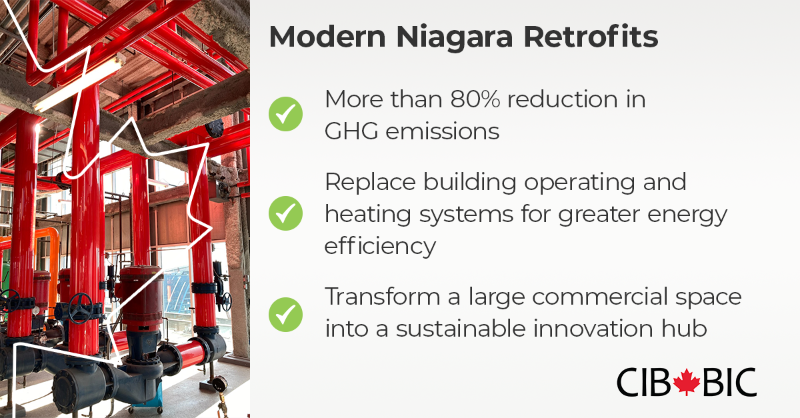 Modern Niagara Retrofits

More than 80% reduction in GHG emissions

Replace building operating and heating systems for greater energy efficiency

Transform a large commercial space into a sustainable innovation hub

CIB BIC